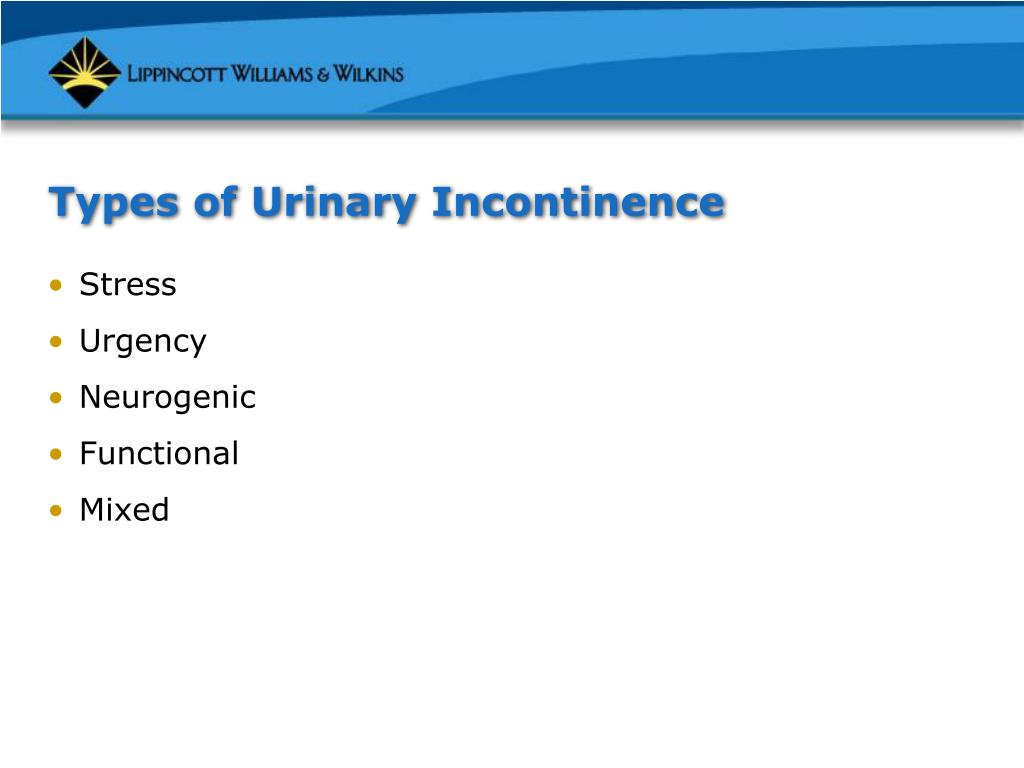 LIPPINCOTT WILLIAMS & WILKINS

Types of Urinary Incontinence

• Stress
• Urgency
• Neurogenic
• Functional
• Mixed